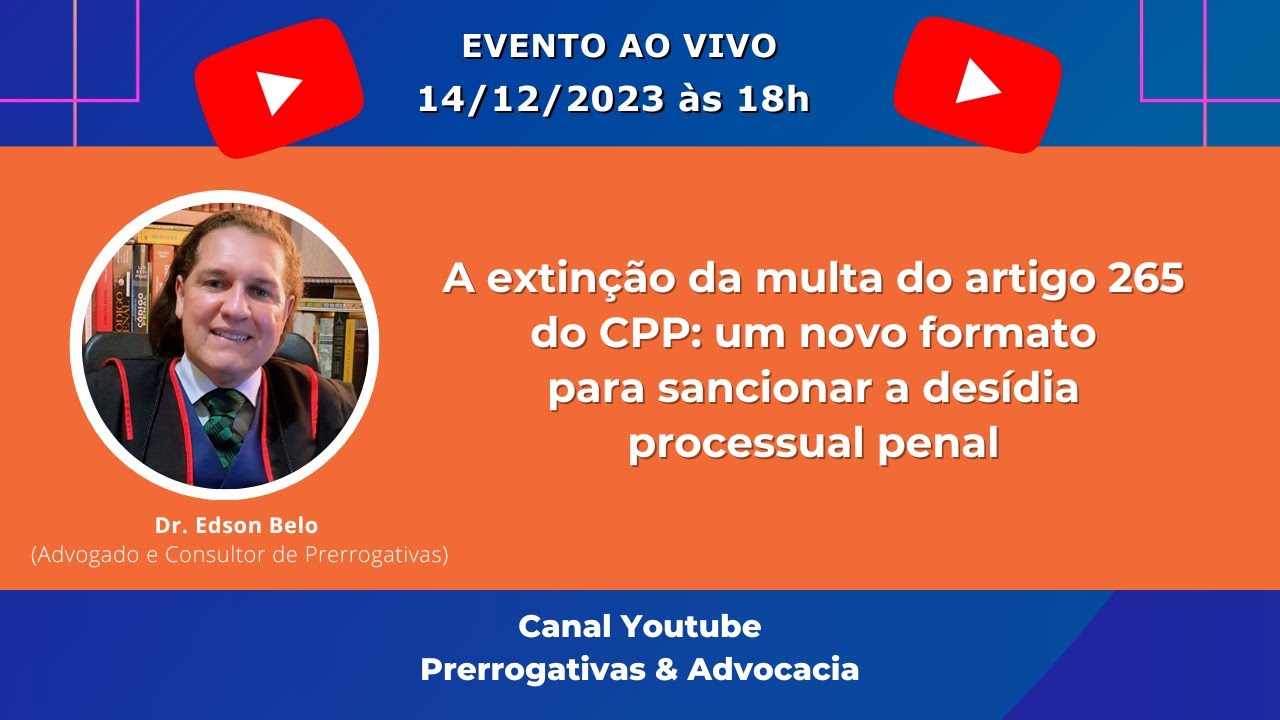 EVENTO AO VIVO
14/12/2023 às 18h

A extinção da multa do artigo 265 do CPP: um novo formato para sancionar a desídia processual penal

Dr. Edson Belo
(Advogado e Consultor de Prerrogativas)

Canal Youtube
Prerrogativas & Advocacia